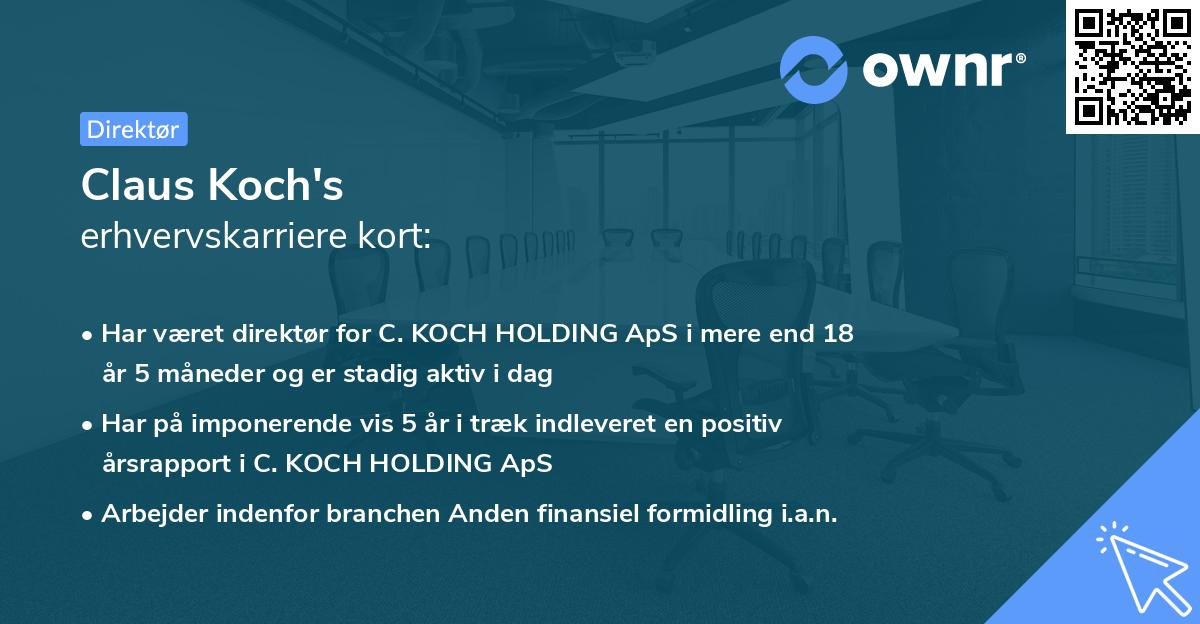 ownr®

Direktør

Claus Koch's
erhvervskarriere kort:

• Har været direktør for C. KOCH HOLDING ApS i mere end 18 år 5 måneder og er stadig aktiv i dag

• Har på imponerende vis 5 år i træk indleveret en positiv årsrapport i C. KOCH HOLDING ApS

• Arbejder indenfor branchen Anden finansiel formidling i.a.n.